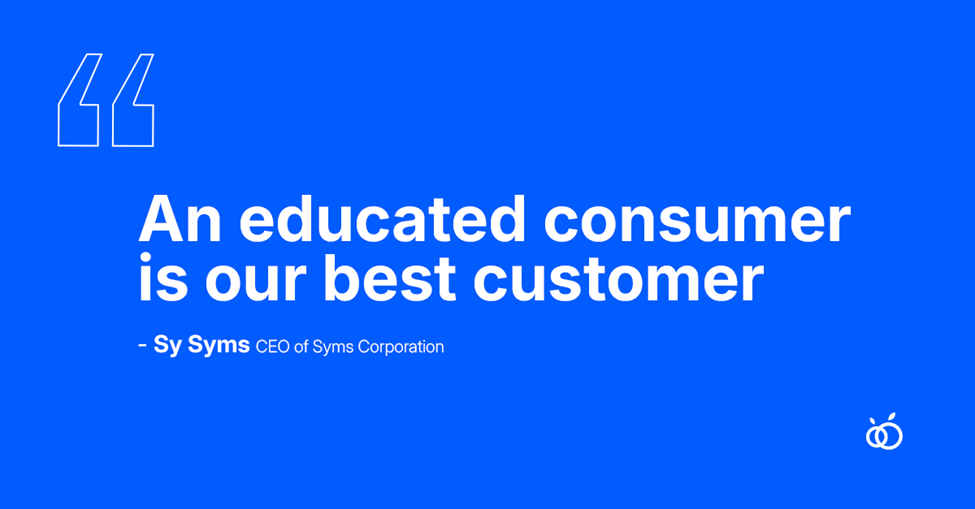 “

An educated consumer is our best customer

- Sy Syms CEO of Syms Corporation